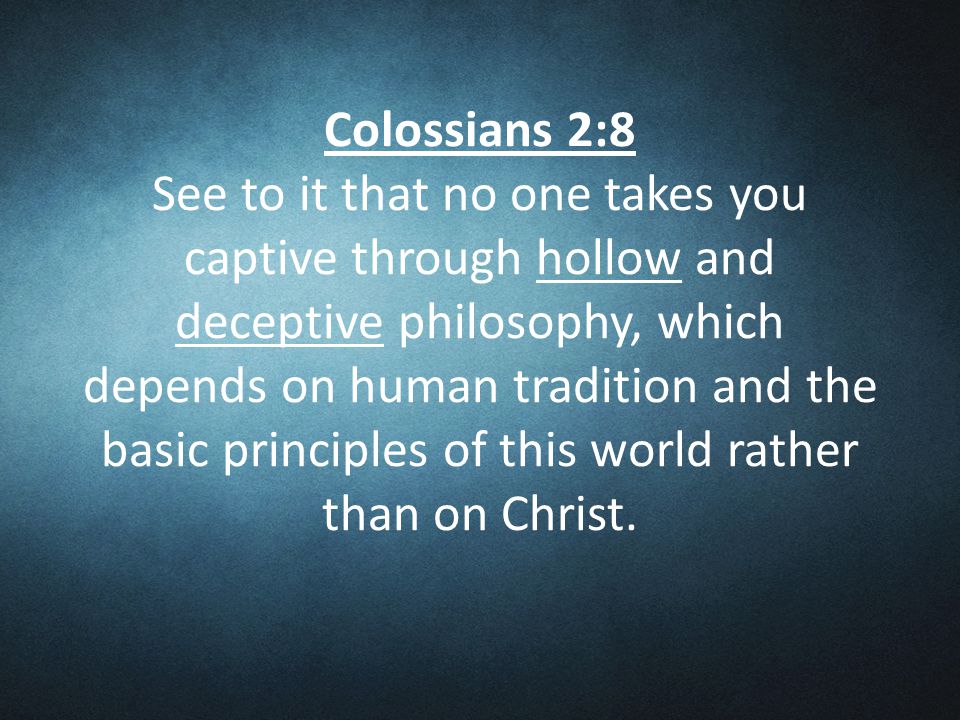 Colossians 2:8
See to it that no one takes you captive through hollow and deceptive philosophy, which depends on human tradition and the basic principles of this world rather than on Christ.